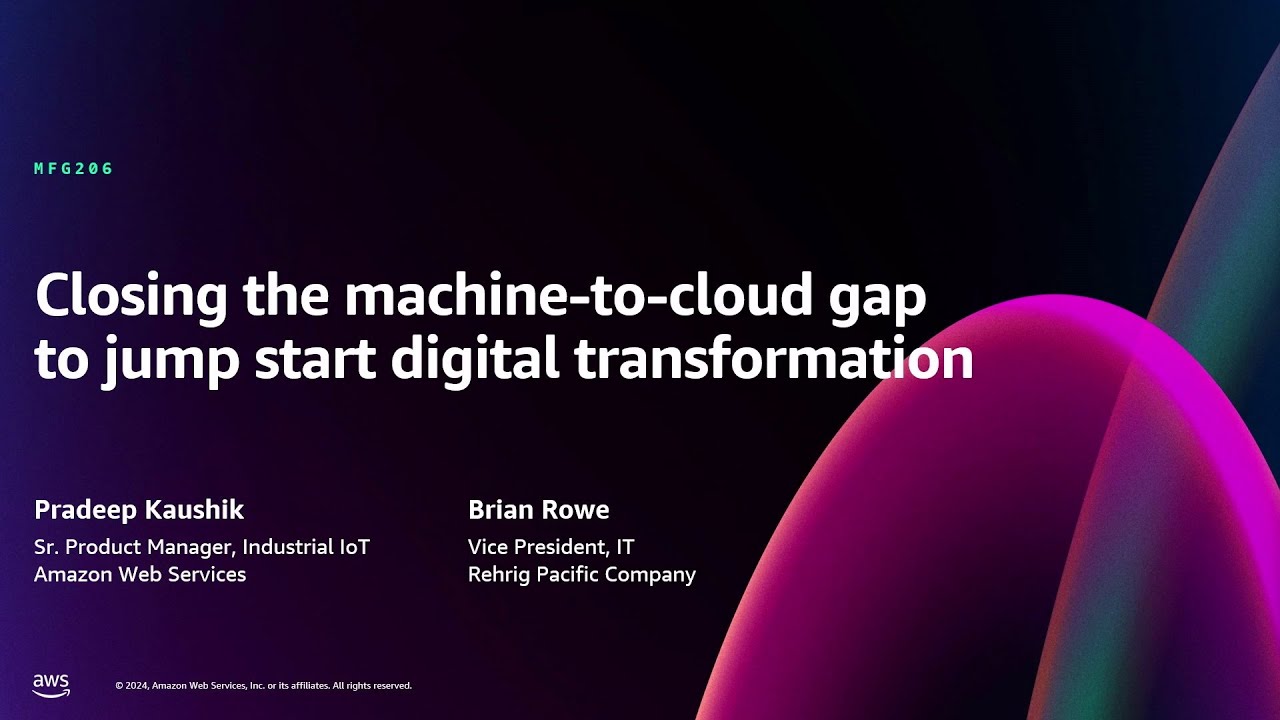 MFG206

Closing the machine-to-cloud gap to jump start digital transformation

Pradeep Kaushik
Sr. Product Manager, Industrial IoT
Amazon Web Services

Brian Rowe
Vice President, IT
Rehrig Pacific Company

aws

© 2024, Amazon Web Services, Inc. or its affiliates. All rights reserved.